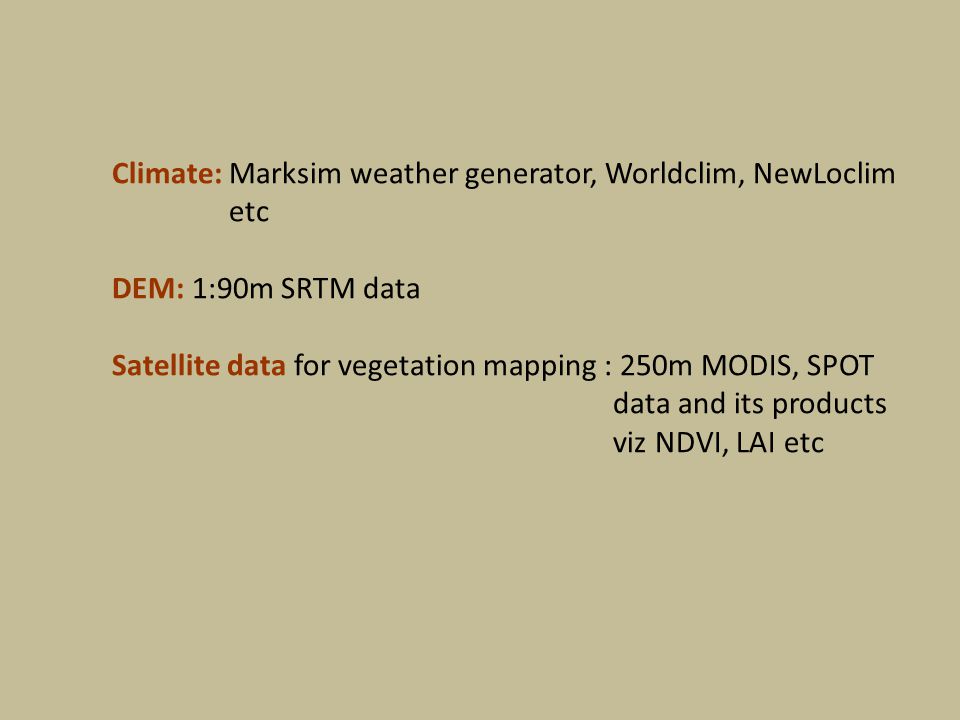 Climate: Marksim weather generator, Worldclim, NewLoclim etc

DEM: 1:90m SRTM data

Satellite data for vegetation mapping : 250m MODIS, SPOT data and its products viz NDVI, LAI etc